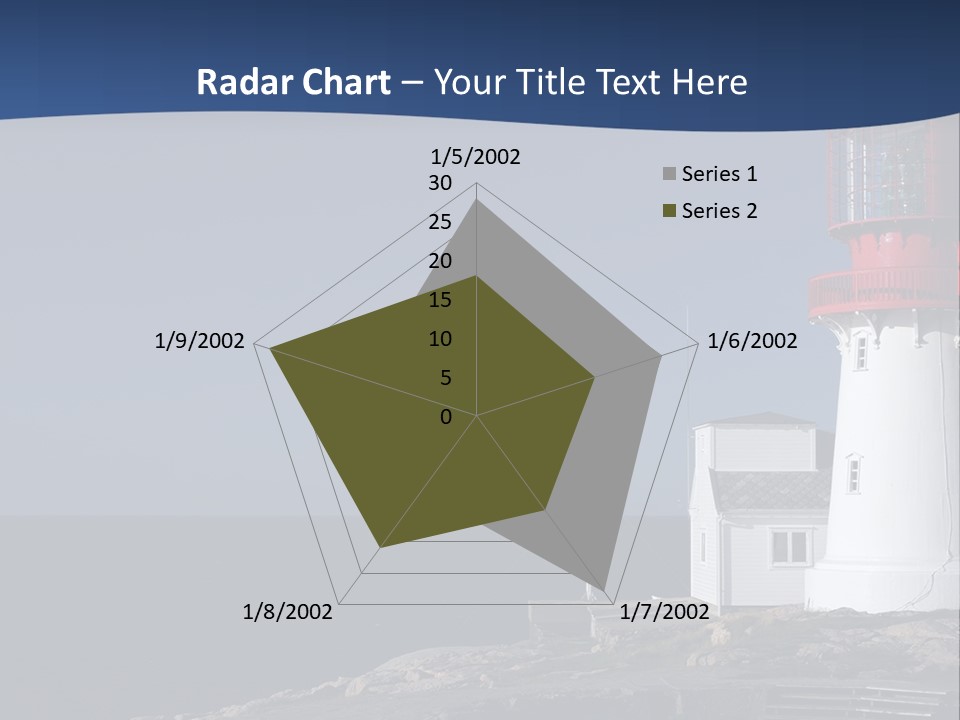 Radar Chart – Your Title Text Here

1/5/2002
30
25
20
15
10
5
0
1/6/2002
1/7/2002
1/8/2002
1/9/2002

Series 1
Series 2